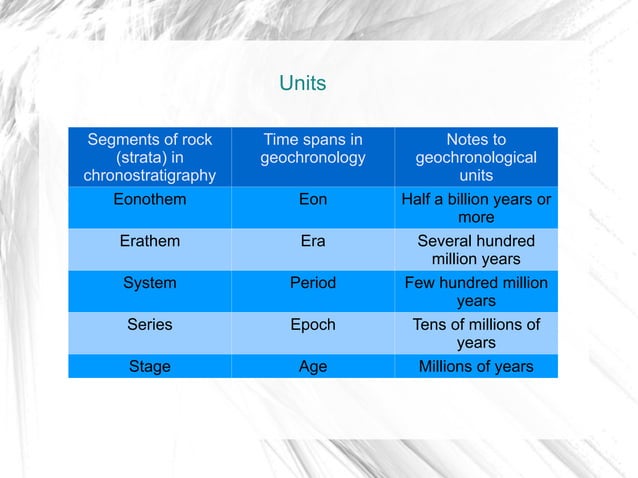 Units

| Segments of rock (strata) in chronostratigraphy | Time spans in geochronology | Notes to geochronological units |
|---|---|---|
| Eonothem | Eon | Half a billion years or more |
| Erathem | Era | Several hundred million years |
| System | Period | Few hundred million years |
| Series | Epoch | Tens of millions of years |
| Stage | Age | Millions of years |